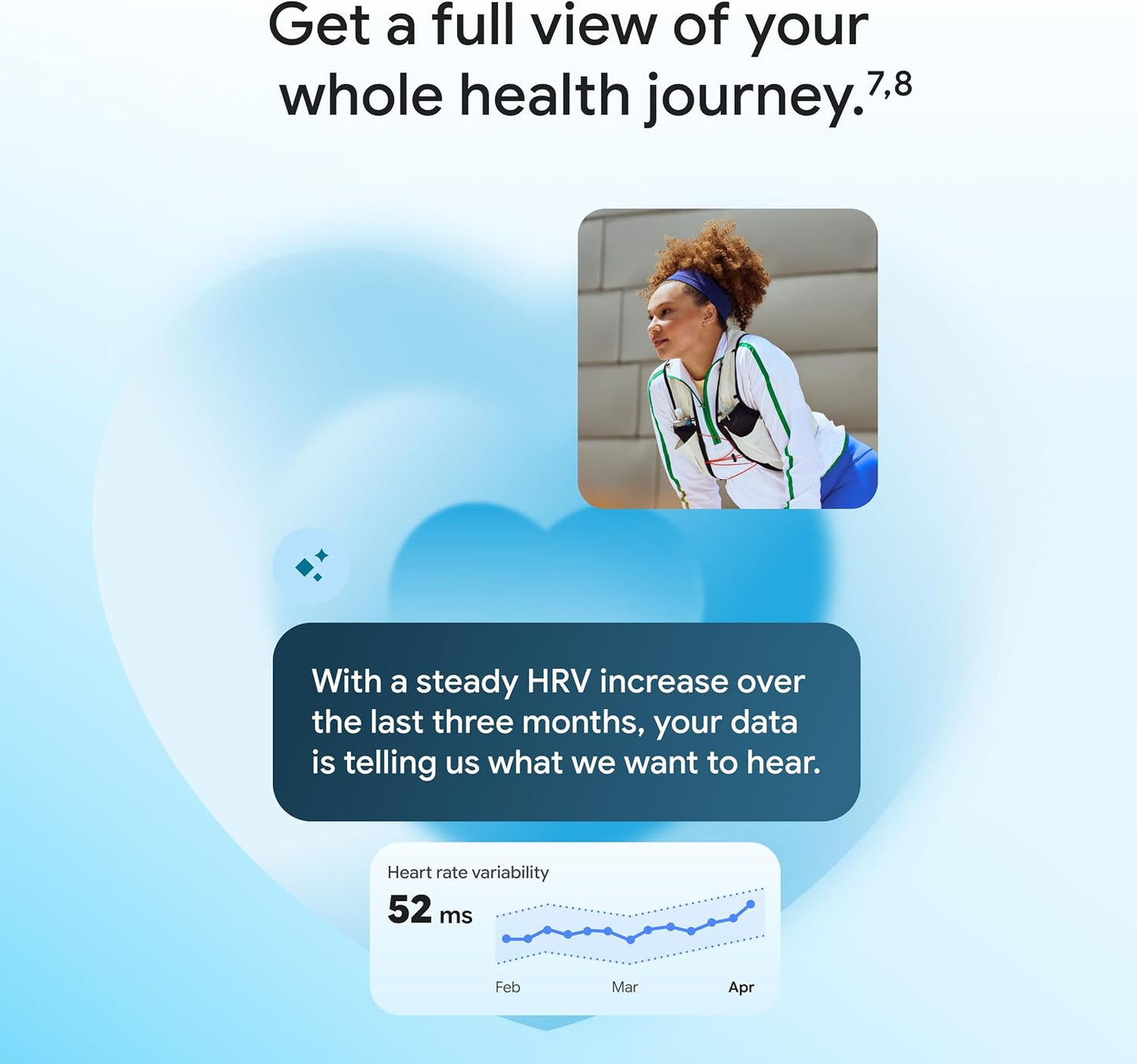 Get a full view of your whole health journey.$^{7,8}$

With a steady HRV increase over the last three months, your data is telling us what we want to hear.

Heart rate variability
52 ms
Feb
Mar
Apr